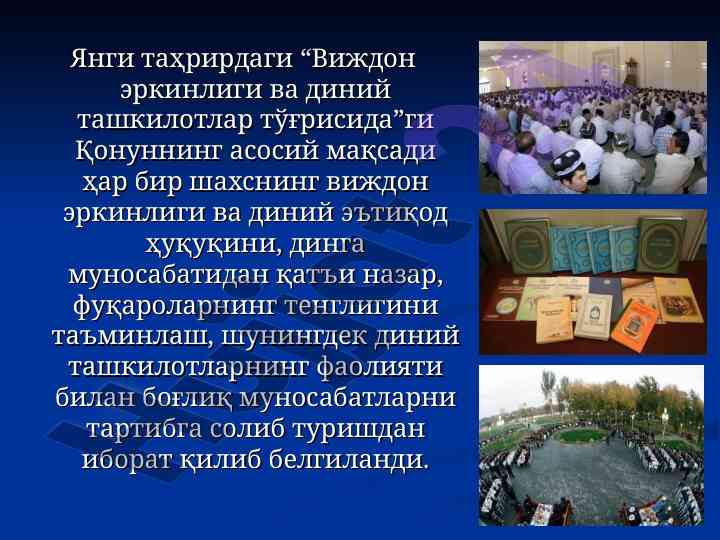 Янги таҳрирдаги “Виждон эркинлиги ва диний ташкилотлар тўғрисида”ги Қонуннинг асосий мақсади ҳар бир шахснинг виждон эркинлиги ва диний эътиқод ҳуқуқини, динга муносабатидан қатъи назар, фуқароларнинг тенглигини таъминлаш, шунингдек диний ташкилотларнинг фаолияти билан боғлиқ муносабатларни тартибга солиб туришдан иборат қилиб белгиланди.